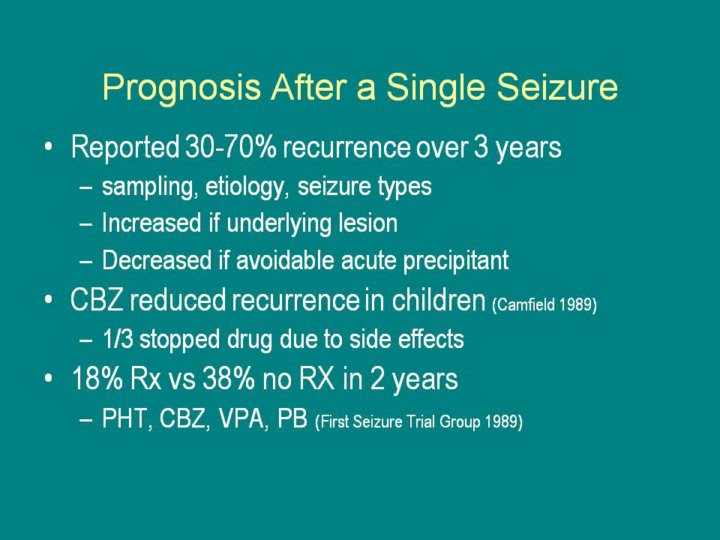 Prognosis After a Single Seizure

• Reported 30-70% recurrence over 3 years
– sampling, etiology, seizure types
– Increased if underlying lesion
– Decreased if avoidable acute precipitant
• CBZ reduced recurrence in children (Camfield 1989)
– 1/3 stopped drug due to side effects
• 18% Rx vs 38% no RX in 2 years
– PHT, CBZ, VPA, PB (First Seizure Trial Group 1989)